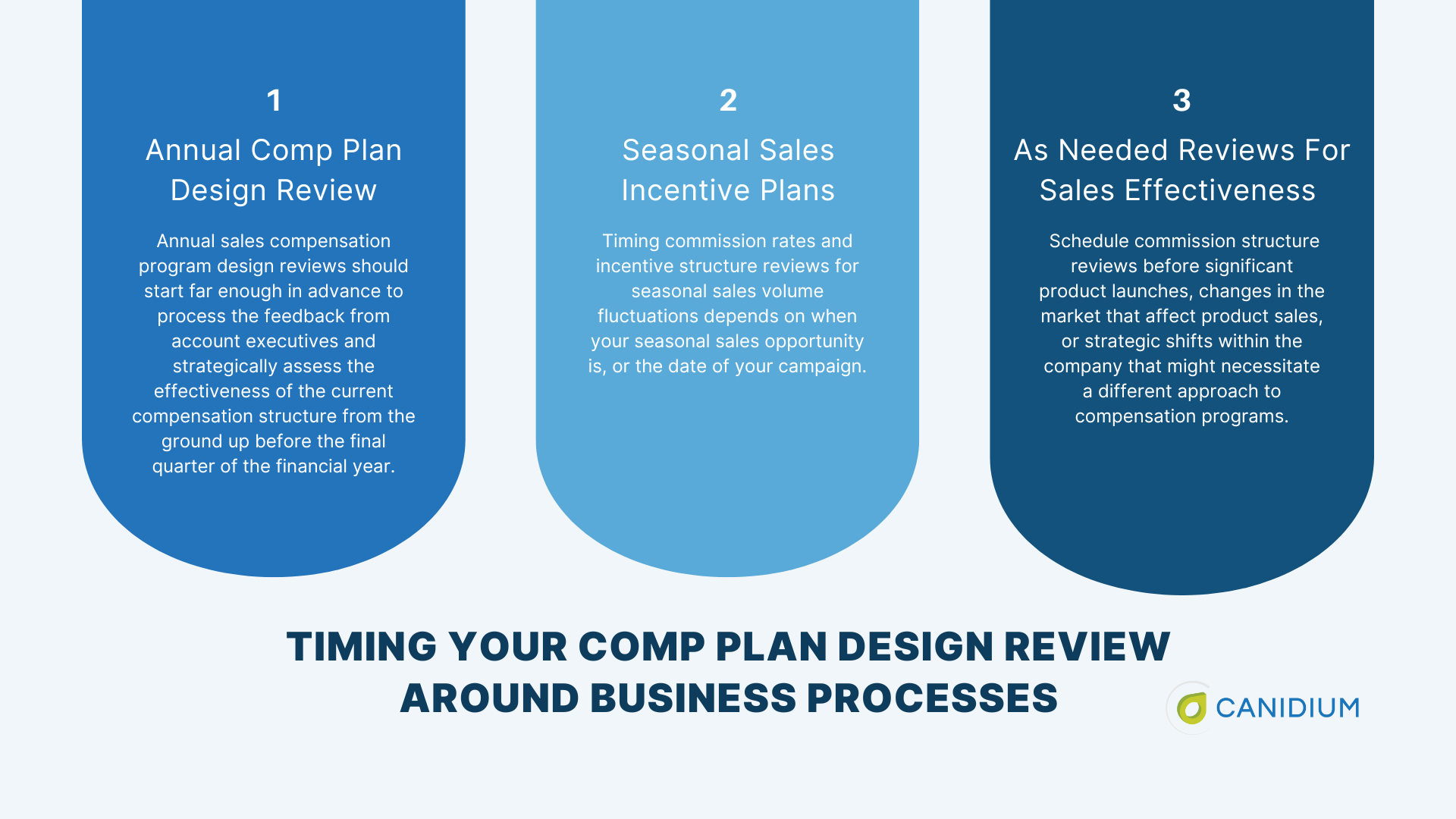 1

Annual Comp Plan Design Review

Annual sales compensation program design reviews should start far enough in advance to process the feedback from account executives and strategically assess the effectiveness of the current compensation structure from the ground up before the final quarter of the financial year.

2

Seasonal Sales Incentive Plans

Timing commission rates and incentive structure reviews for seasonal sales volume fluctuations depends on when your seasonal sales opportunity is, or the date of your campaign.

3

As Needed Reviews For Sales Effectiveness

Schedule commission structure reviews before significant product launches, changes in the market that affect product sales, or strategic shifts within the company that might necessitate a different approach to compensation programs.

TIMING YOUR COMP PLAN DESIGN REVIEW AROUND BUSINESS PROCESSES

CANIDIUM